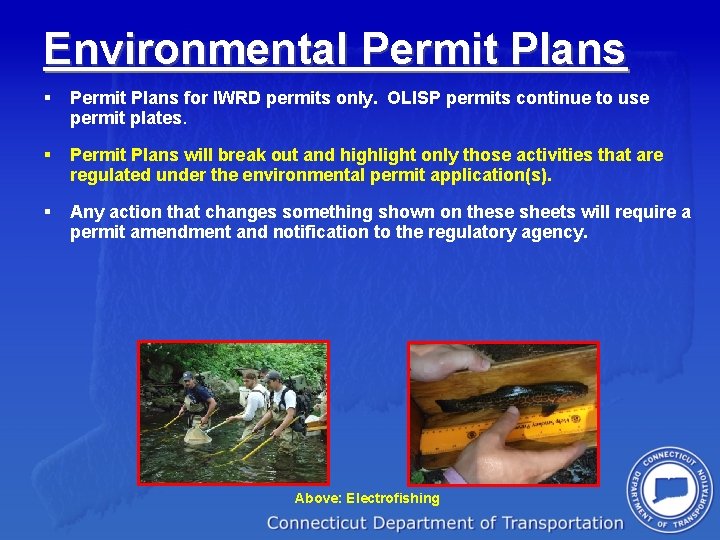 Environmental Permit Plans

▪ Permit Plans for IWRD permits only. OLISP permits continue to use permit plates.

▪ Permit Plans will break out and highlight only those activities that are regulated under the environmental permit application(s).

▪ Any action that changes something shown on these sheets will require a permit amendment and notification to the regulatory agency.

Above: Electrofishing

Connecticut Department of Transportation

CONNECTICUT DEPARTMENT OF TRANSPORTATION